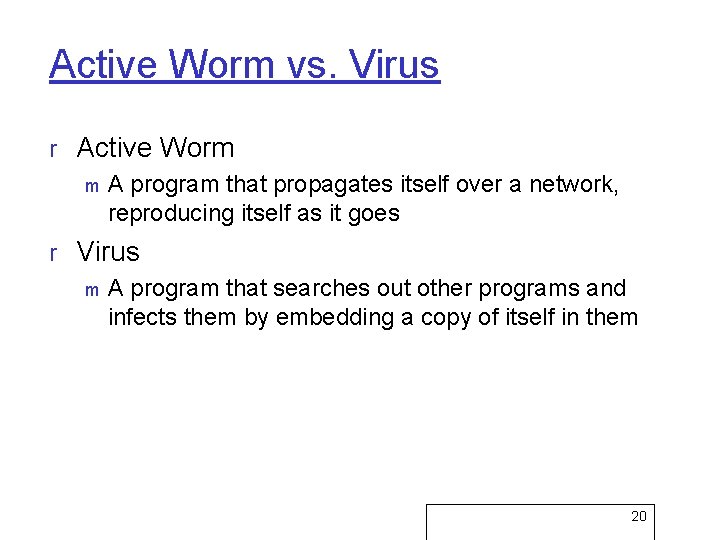 Active Worm vs. Virus

r Active Worm

m A program that propagates itself over a network, reproducing itself as it goes

r Virus

m A program that searches out other programs and infects them by embedding a copy of itself in them

20